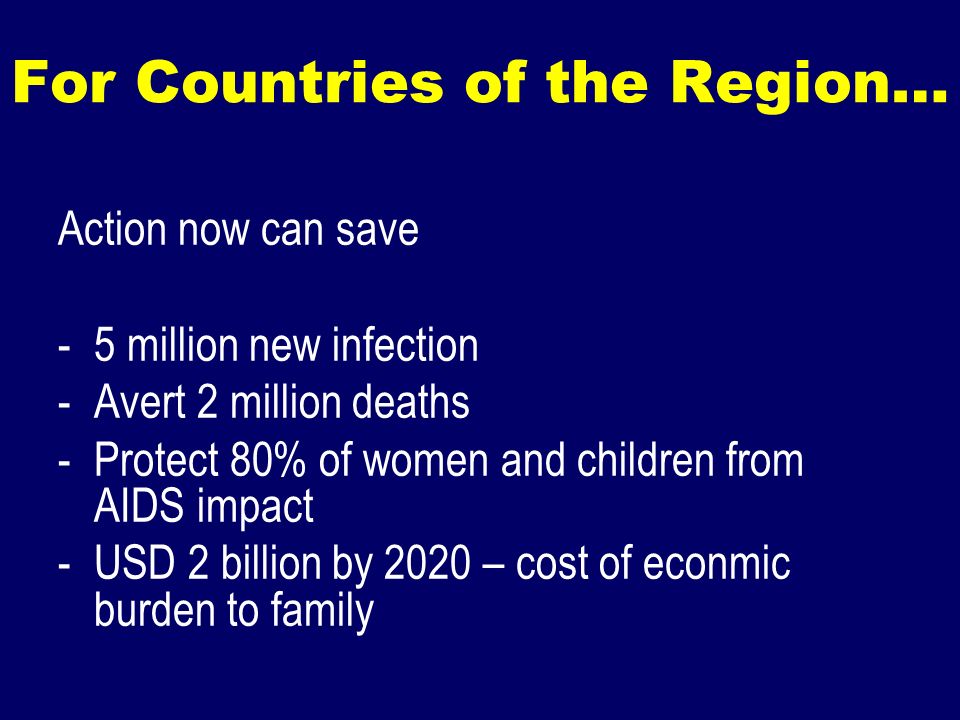 For Countries of the Region…

Action now can save

- 5 million new infection
- Avert 2 million deaths
- Protect 80% of women and children from AIDS impact
- USD 2 billion by 2020 – cost of econmic burden to family